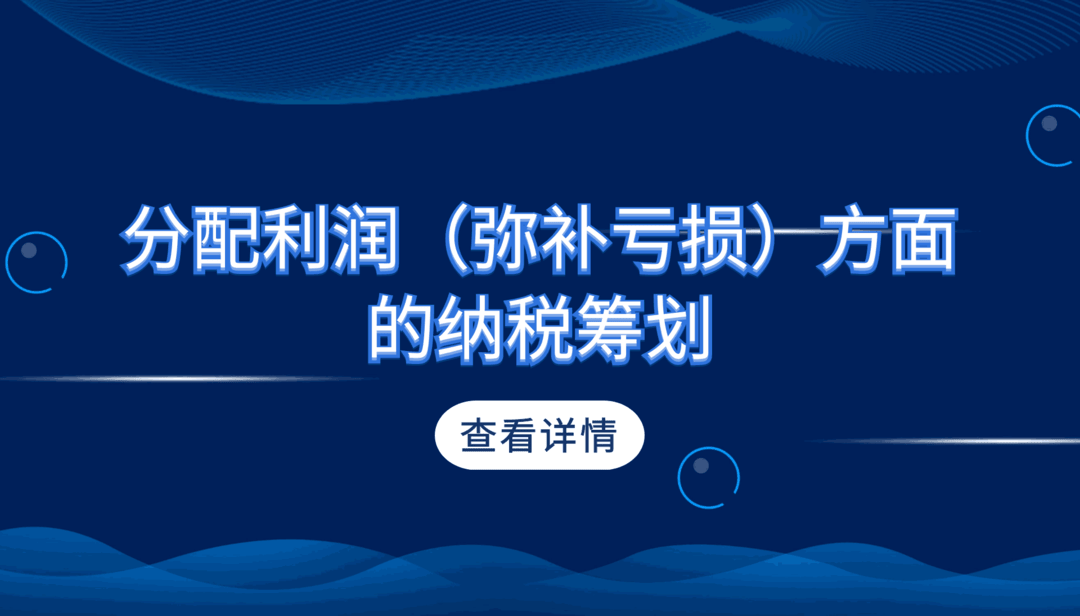 分配利润（弥补亏损）方面的纳税筹划

查看详情